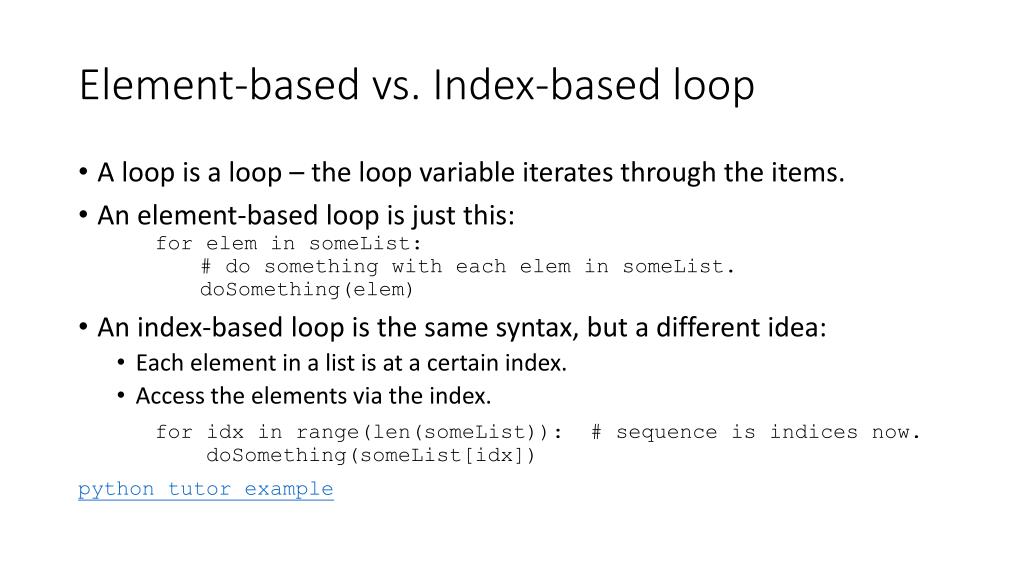 Element-based vs. Index-based loop

• A loop is a loop – the loop variable iterates through the items.
• An element-based loop is just this:
for elem in someList:
    # do something with each elem in someList.
    doSomething(elem)
• An index-based loop is the same syntax, but a different idea:
  • Each element in a list is at a certain index.
  • Access the elements via the index.
for idx in range(len(someList)):  # sequence is indices now.
    doSomething(someList[idx])

python tutor example